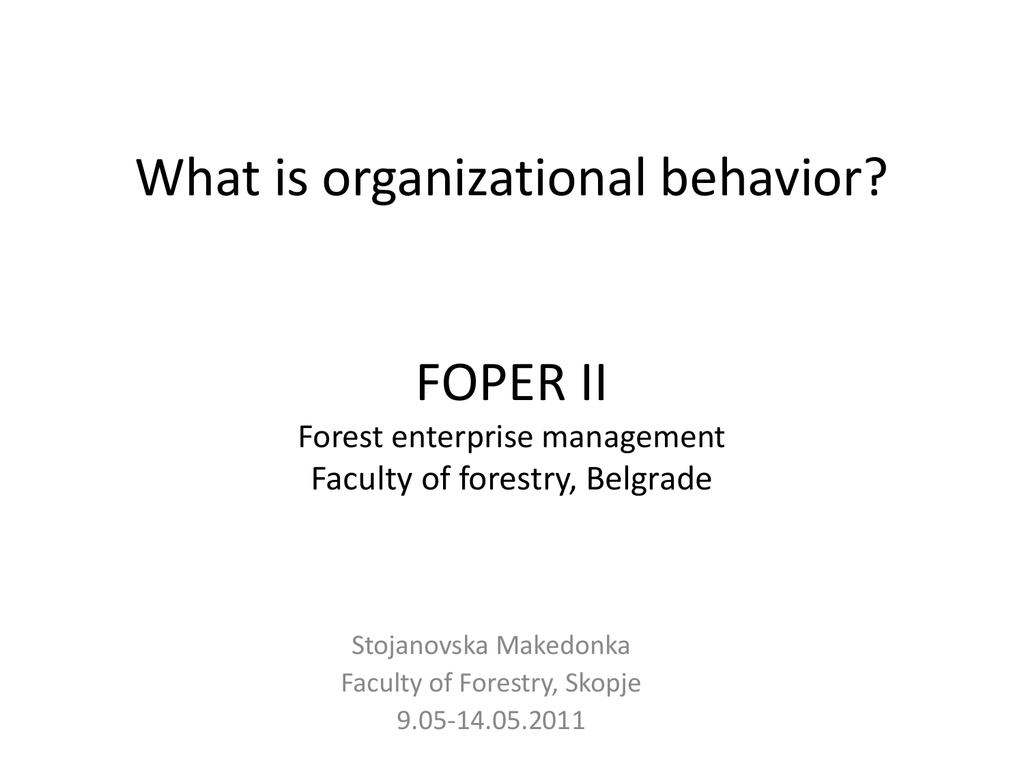 What is organizational behavior?

FOPER II
Forest enterprise management
Faculty of forestry, Belgrade

Stojanovska Makedonka
Faculty of Forestry, Skopje
9.05-14.05.2011